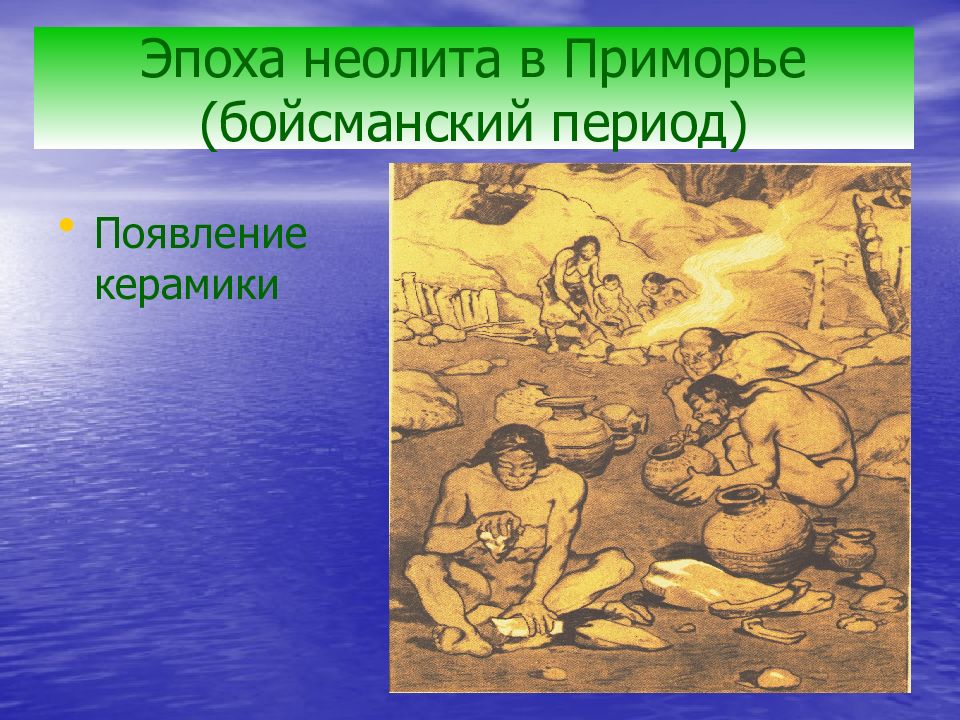 Эпоха неолита в Приморье (бойсманский период)

• Появление керамики